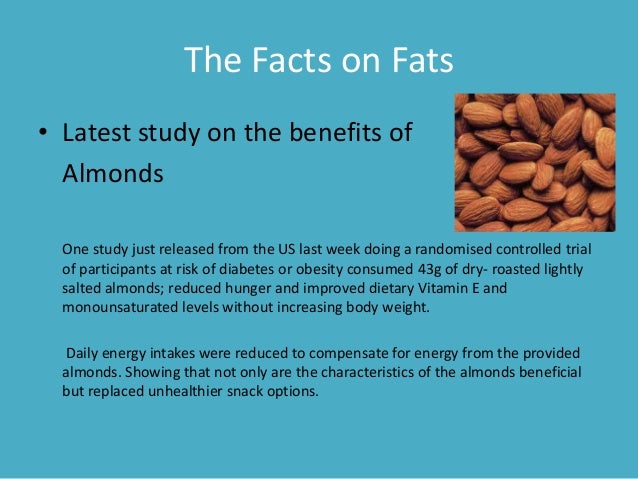 The Facts on Fats

• Latest study on the benefits of Almonds

One study just released from the US last week doing a randomised controlled trial of participants at risk of diabetes or obesity consumed 43g of dry- roasted lightly salted almonds; reduced hunger and improved dietary Vitamin E and monounsaturated levels without increasing body weight.

Daily energy intakes were reduced to compensate for energy from the provided almonds. Showing that not only are the characteristics of the almonds beneficial but replaced unhealthier snack options.